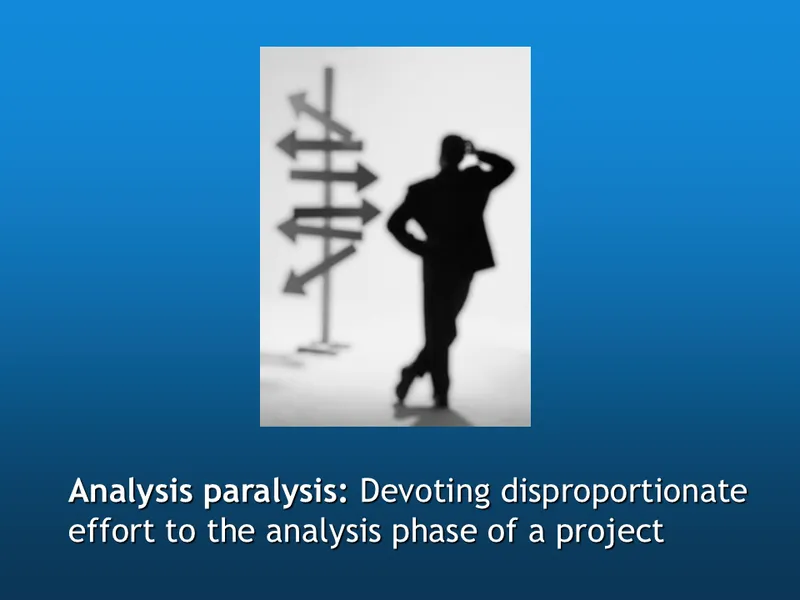 Analysis paralysis: Devoting disproportionate effort to the analysis phase of a project